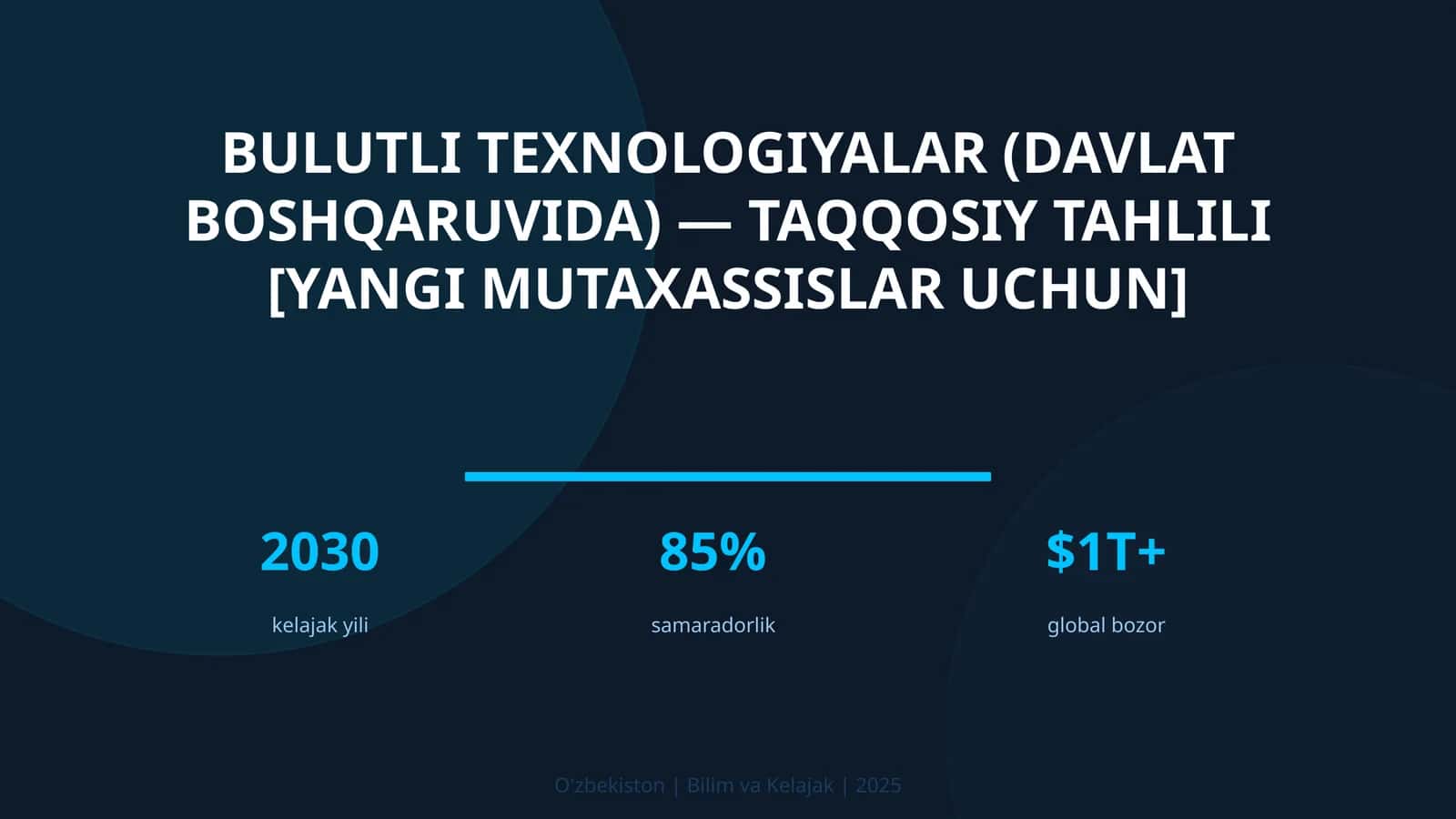 BULUTLI TEXNOLOGIYALAR (DAVLAT BOSHQARUVIDA) — TAQQOSIY TAHLILI [YANGI MUTAXASSISLAR UCHUN]

2030
kelajak yili

85%
samaradorlik

$1T+
global bozor

O'zbekiston | Bilim va Kelajak | 2025